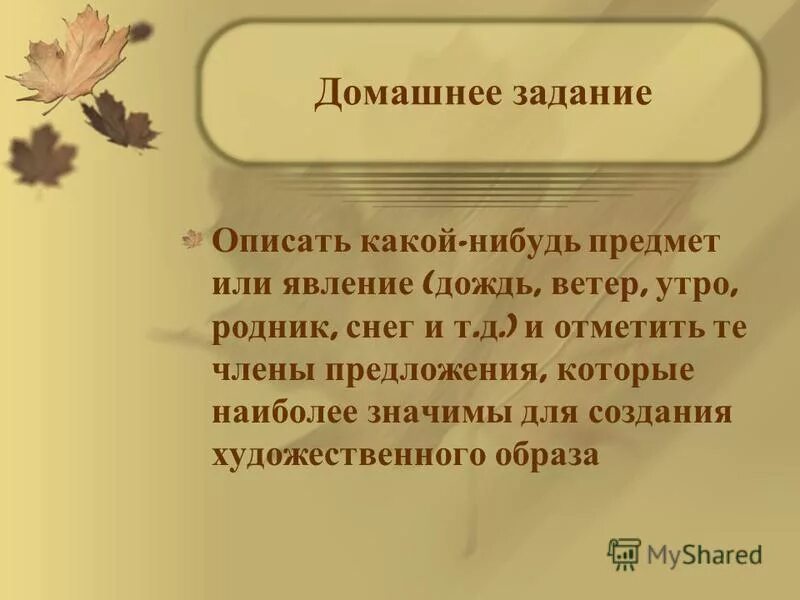 Домашнее задание

Описать какой-нибудь предмет или явление (дождь, ветер, утро, родник, снег и т.д.) и отметить те члены предложения, которые наиболее значимы для создания художественного образа

MyShared